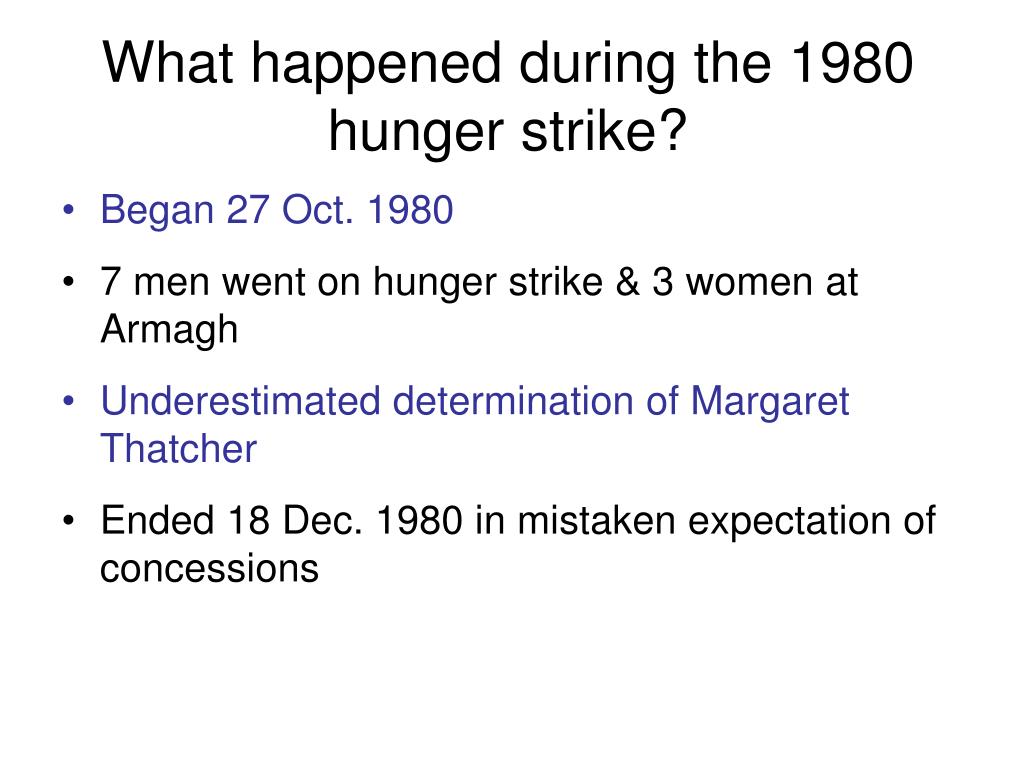 What happened during the 1980 hunger strike?

• Began 27 Oct. 1980
• 7 men went on hunger strike & 3 women at Armagh
• Underestimated determination of Margaret Thatcher
• Ended 18 Dec. 1980 in mistaken expectation of concessions